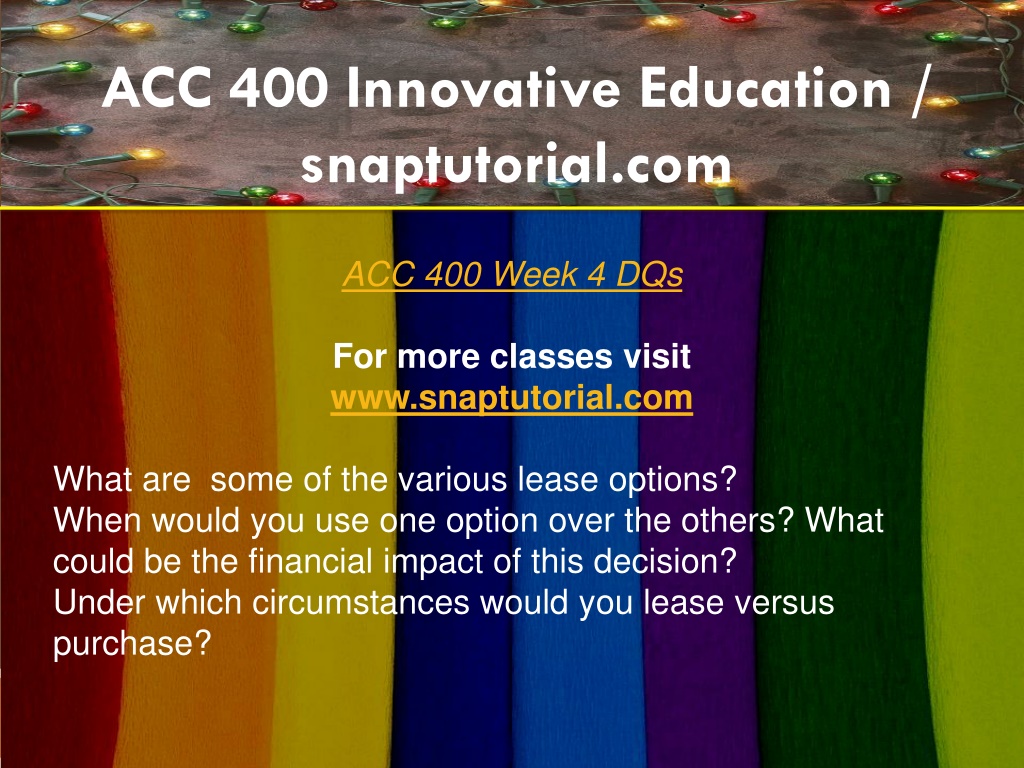 ACC 400 Innovative Education / snaptutorial.com

ACC 400 Week 4 DQs

For more classes visit
www.snaptutorial.com

What are  some of the various lease options?
When would you use one option over the others? What could be the financial impact of this decision?
Under which circumstances would you lease versus purchase?